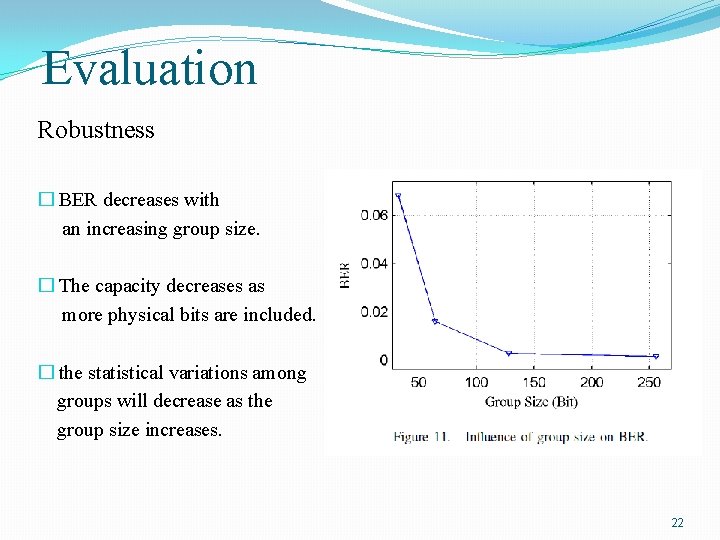 Evaluation

Robustness

□ BER decreases with an increasing group size.

□ The capacity decreases as more physical bits are included.

□ the statistical variations among groups will decrease as the group size increases.

0.06
0.04
0.02
0
BER
50 100 150 200 250
Group Size (Bit)

Figure 11. Influence of group size on BER.

22